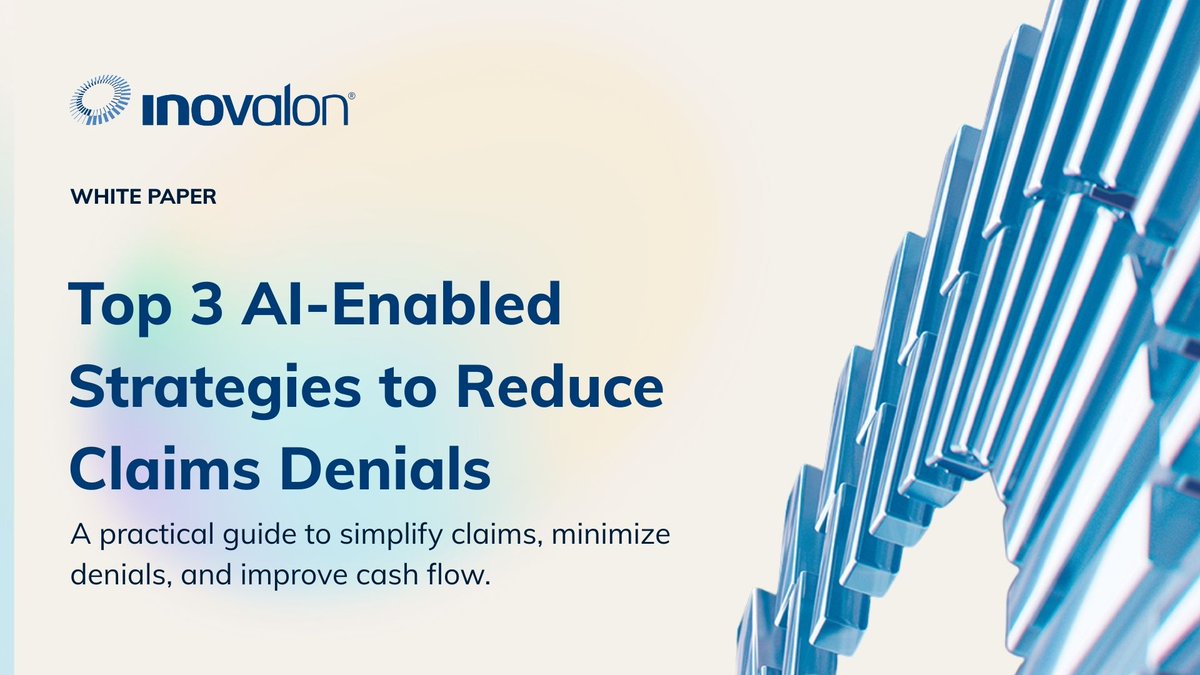 inovalon®

WHITE PAPER

Top 3 AI-Enabled Strategies to Reduce Claims Denials

A practical guide to simplify claims, minimize denials, and improve cash flow.